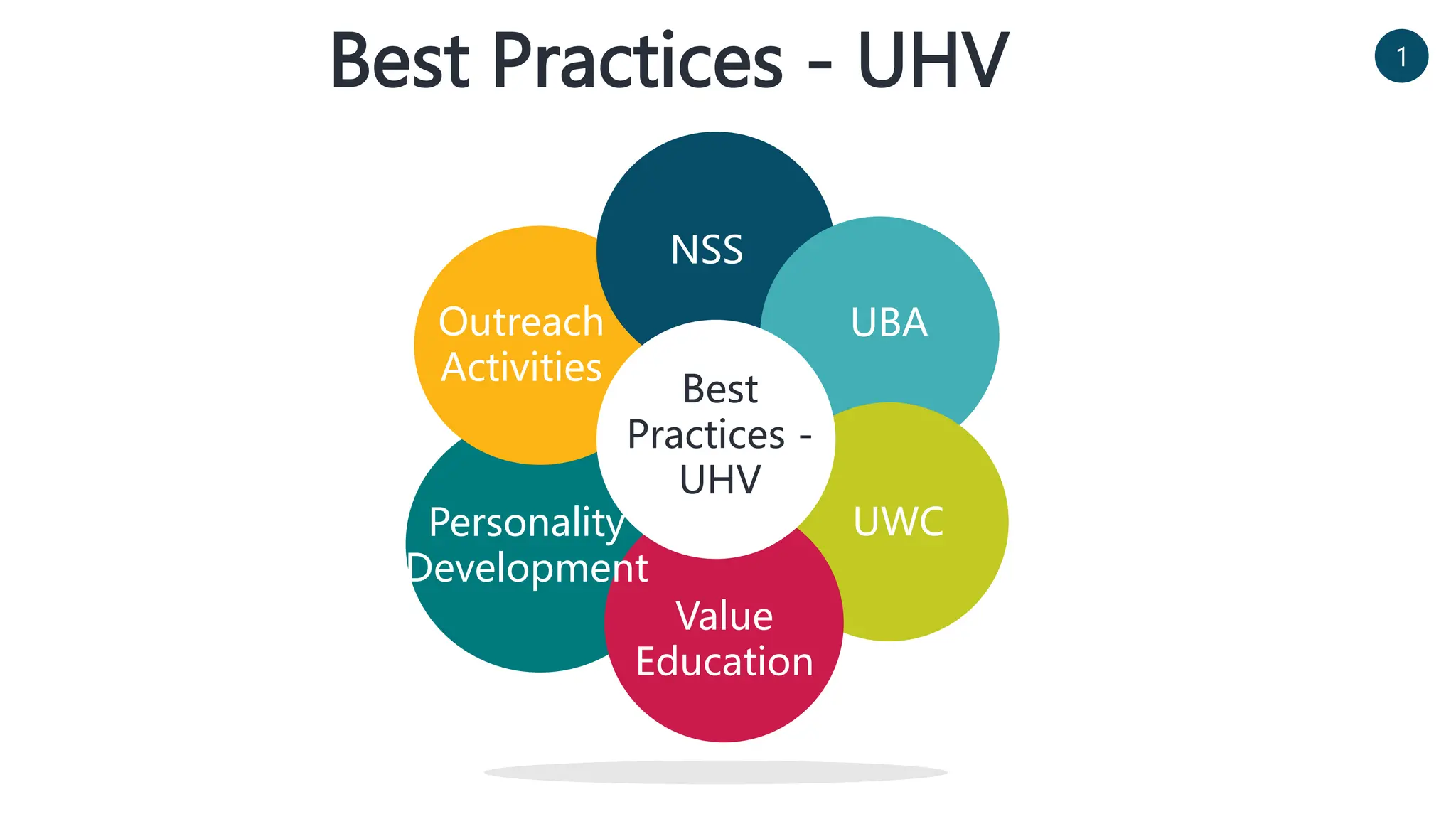 Best Practices - UHV

1

NSS

UBA

UWC

Value Education

Personality Development

Outreach Activities

Best Practices - UHV